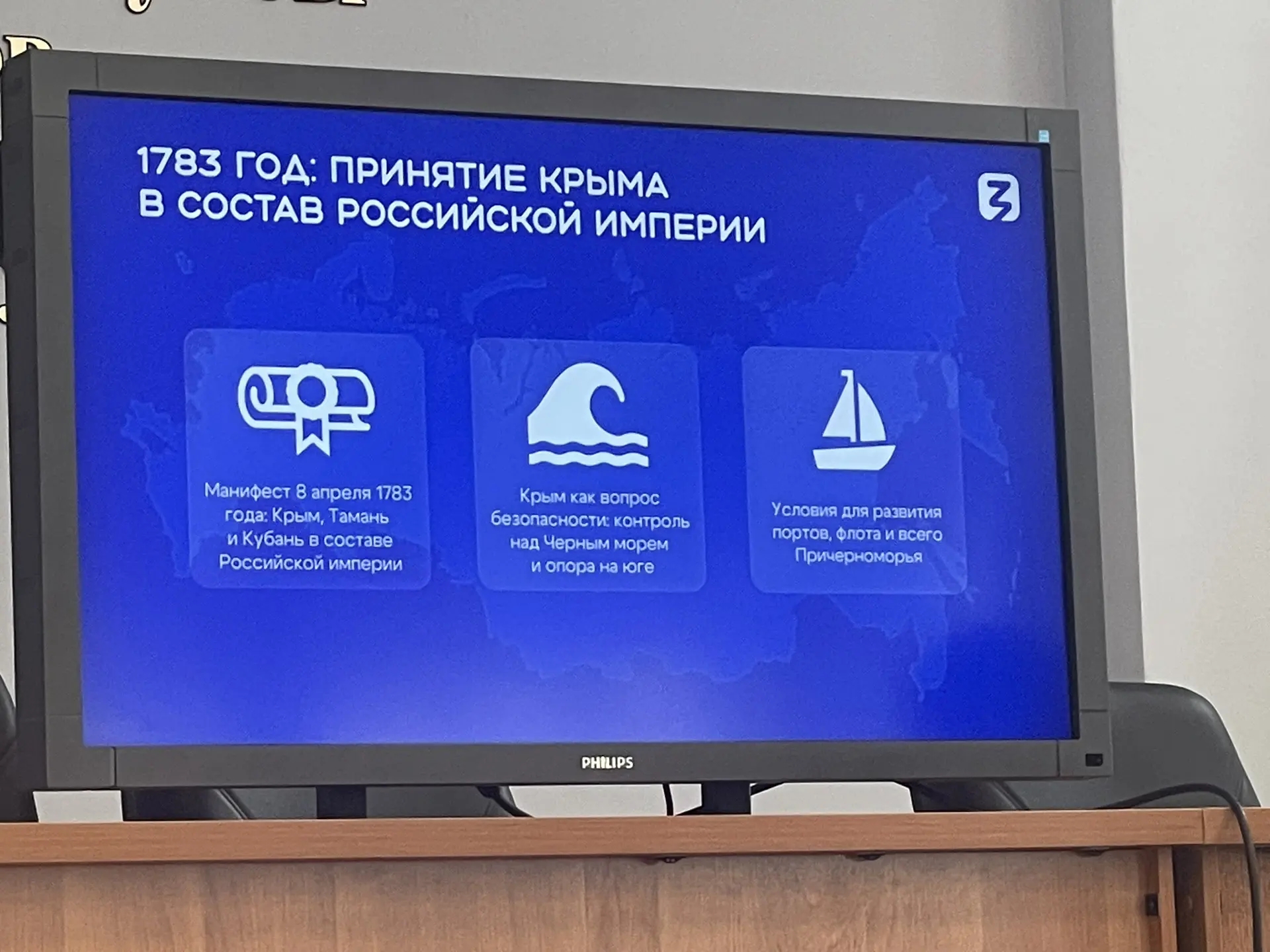 1783 ГОД: ПРИНЯТИЕ КРЫМА В СОСТАВ РОССИЙСКОЙ ИМПЕРИИ

Манифест 8 апреля 1783 года: Крым, Тамань и Кубань в составе Российской империи

Крым как вопрос безопасности: контроль над Черным морем и опора на юге

Условия для развития портов, флота и всего Причерноморья

PHILIPS